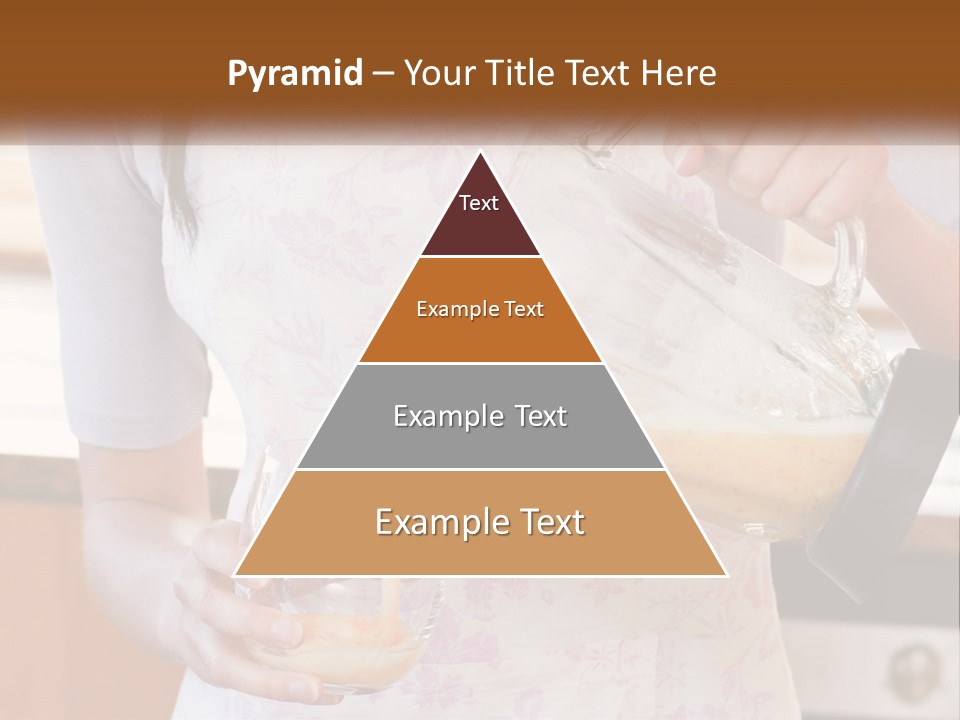 Pyramid – Your Title Text Here

Text

Example Text

Example Text

Example Text